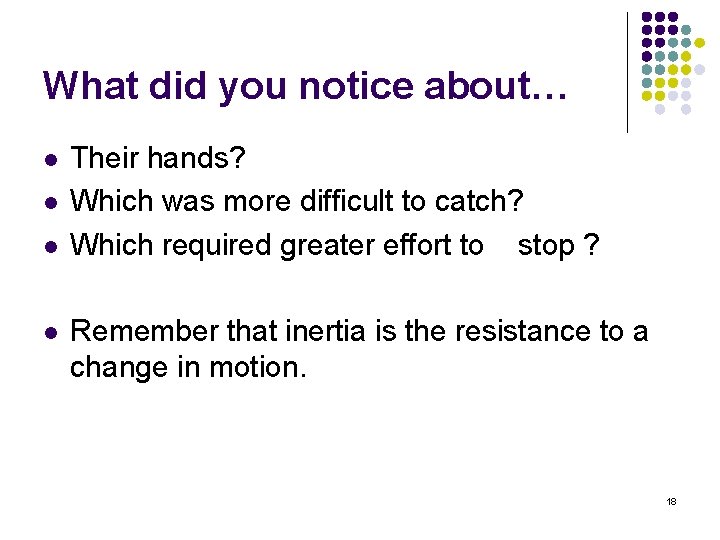 What did you notice about…

- Their hands?
- Which was more difficult to catch?
- Which required greater effort to stop ?

- Remember that inertia is the resistance to a change in motion.

18